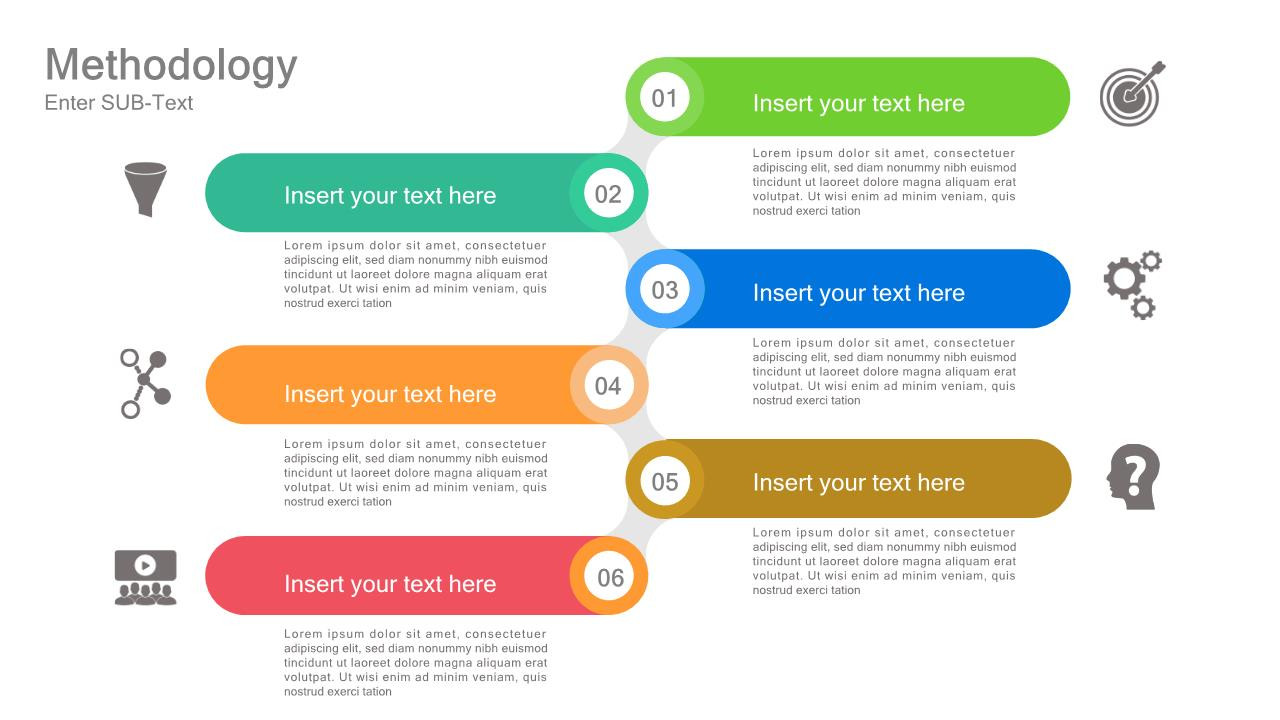 Methodology
Enter SUB-Text

01
Insert your text here
Lorem ipsum dolor sit amet, consectetuer adipiscing elit, sed diam nonummy nibh euismod tincidunt ut laoreet dolore magna aliquam erat volutpat. Ut wisi enim ad minim veniam, quis nostrud exerci tation

02
Insert your text here
Lorem ipsum dolor sit amet, consectetuer adipiscing elit, sed diam nonummy nibh euismod tincidunt ut laoreet dolore magna aliquam erat volutpat. Ut wisi enim ad minim veniam, quis nostrud exerci tation

03
Insert your text here
Lorem ipsum dolor sit amet, consectetuer adipiscing elit, sed diam nonummy nibh euismod tincidunt ut laoreet dolore magna aliquam erat volutpat. Ut wisi enim ad minim veniam, quis nostrud exerci tation

04
Insert your text here
Lorem ipsum dolor sit amet, consectetuer adipiscing elit, sed diam nonummy nibh euismod tincidunt ut laoreet dolore magna aliquam erat volutpat. Ut wisi enim ad minim veniam, quis nostrud exerci tation

05
Insert your text here
Lorem ipsum dolor sit amet, consectetuer adipiscing elit, sed diam nonummy nibh euismod tincidunt ut laoreet dolore magna aliquam erat volutpat. Ut wisi enim ad minim veniam, quis nostrud exerci tation

06
Insert your text here
Lorem ipsum dolor sit amet, consectetuer adipiscing elit, sed diam nonummy nibh euismod tincidunt ut laoreet dolore magna aliquam erat volutpat. Ut wisi enim ad minim veniam, quis nostrud exerci tation